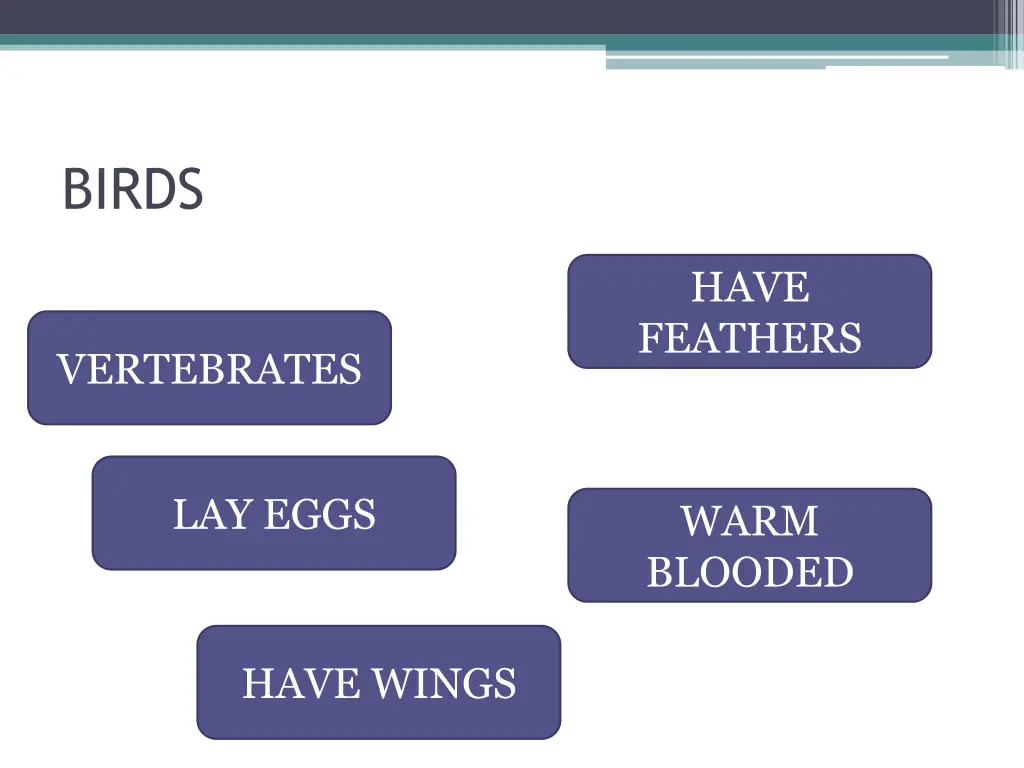 BIRDS

HAVE FEATHERS

VERTEBRATES

LAY EGGS

WARM BLOODED

HAVE WINGS